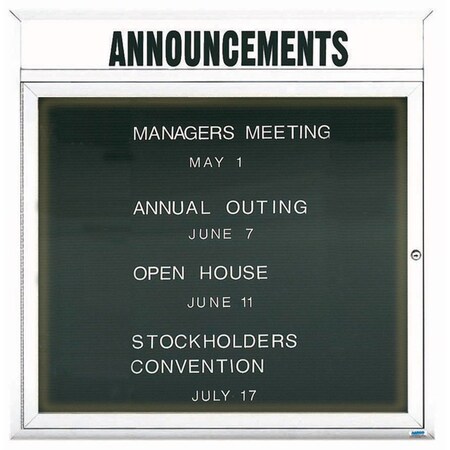 ANNOUNCEMENTS

MANAGERS MEETING
MAY 1

ANNUAL OUTING
JUNE 7

OPEN HOUSE
JUNE 11

STOCKHOLDERS CONVENTION
JULY 17